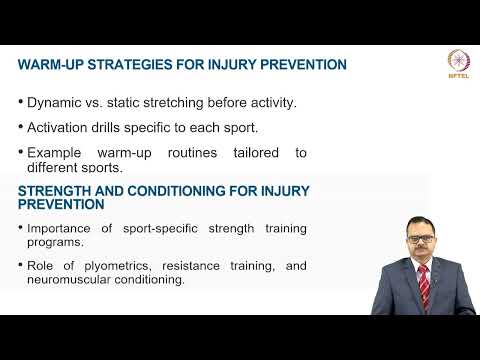 WARM-UP STRATEGIES FOR INJURY PREVENTION

NPTEL

• Dynamic vs. static stretching before activity.

• Activation drills specific to each sport.

• Example warm-up routines tailored to different sports.

STRENGTH AND CONDITIONING FOR INJURY PREVENTION

• Importance of sport-specific strength training programs.

• Role of plyometrics, resistance training, and neuromuscular conditioning.